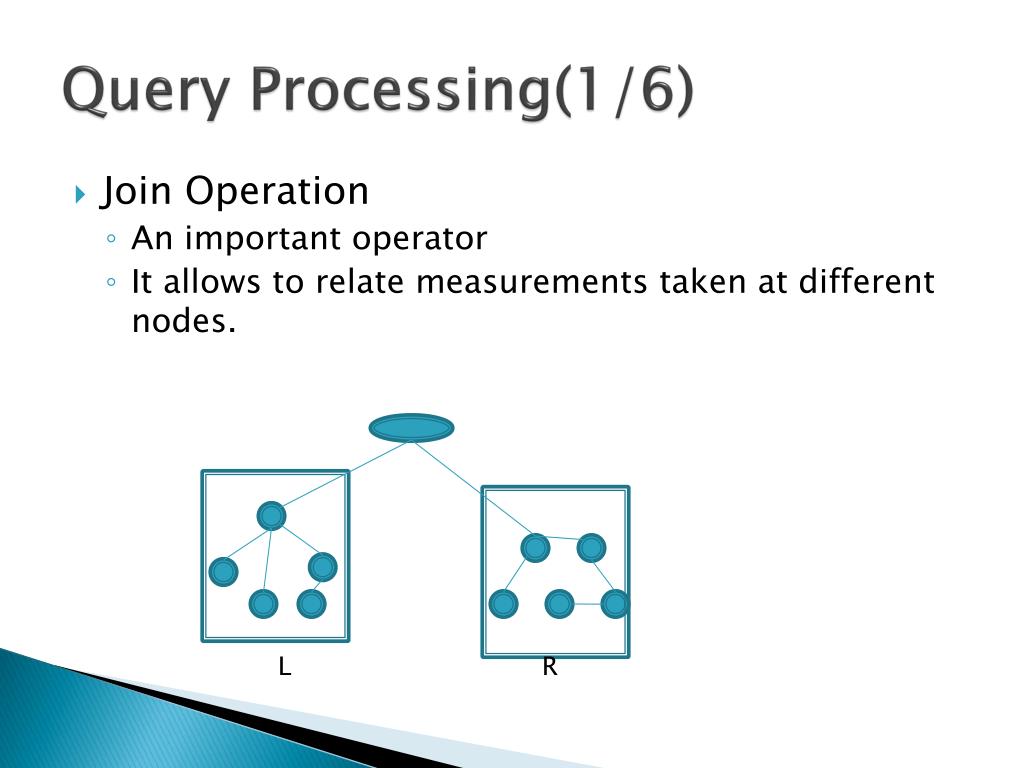 Query Processing(1/6)

Join Operation

An important operator

It allows to relate measurements taken at different nodes.

L

R